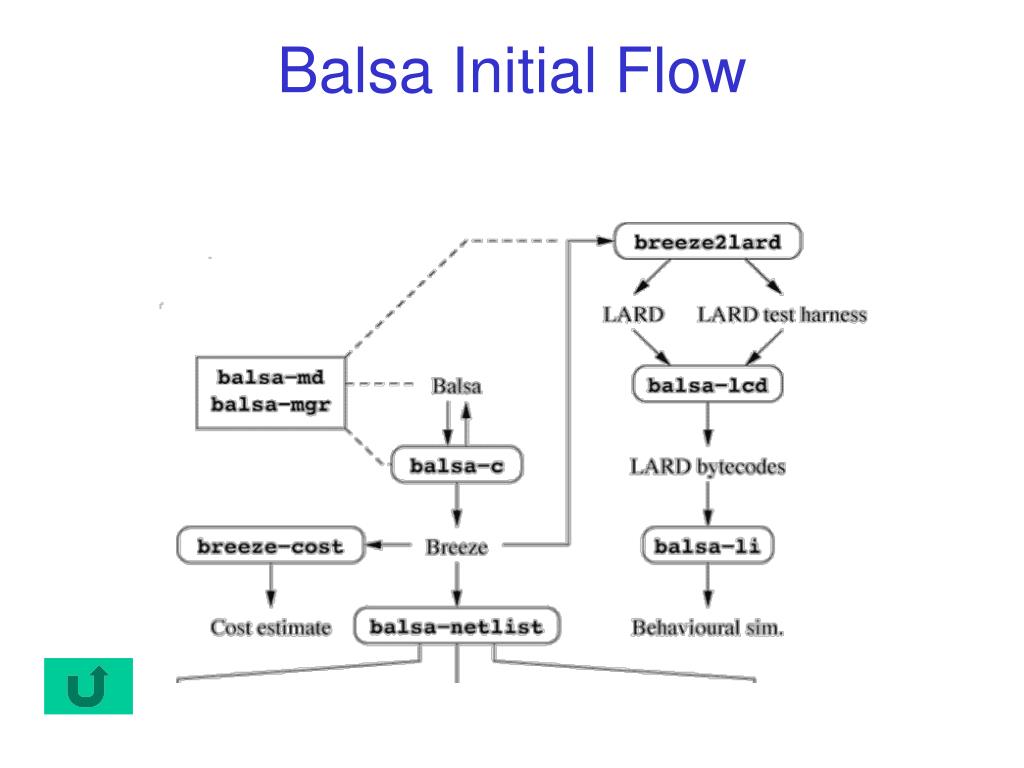 Balsa Initial Flow

breeze2lard

LARD

LARD test harness

balsa-md
balsa-mgr

Balsa

balsa-lcd

balsa-c

LARD bytecodes

breeze-cost

Breeze

balsa-li

Cost estimate

balsa-netlist

Behavioural sim.